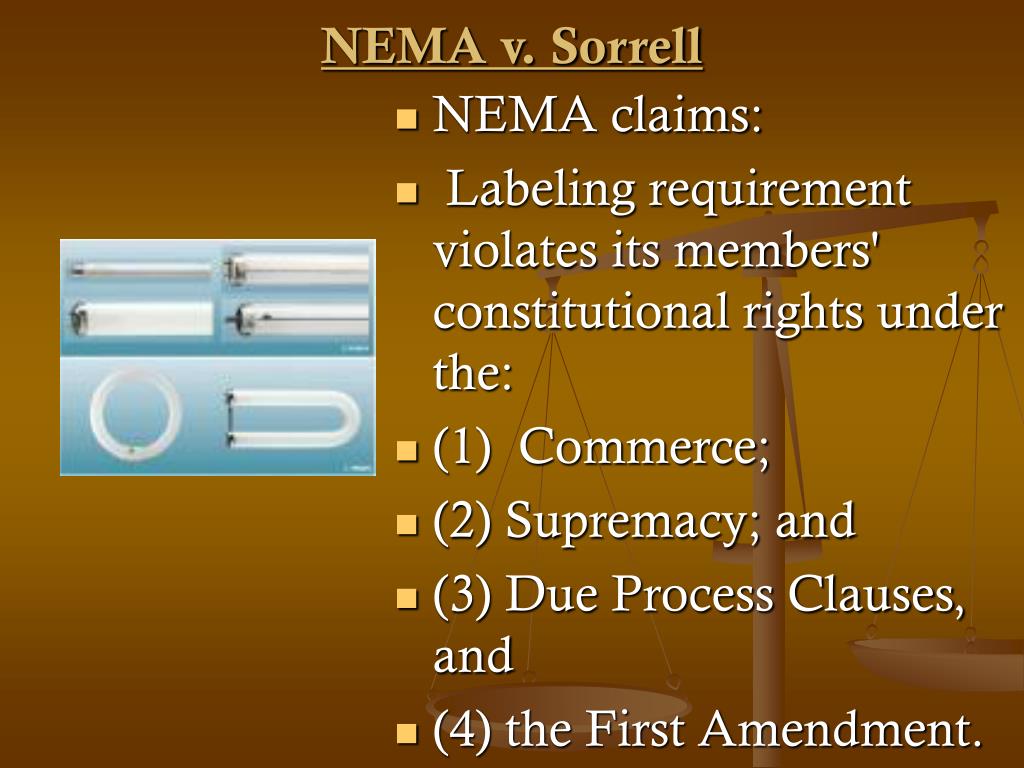 NEMA v. Sorrell

- NEMA claims:
- Labeling requirement violates its members' constitutional rights under the:
- (1) Commerce;
- (2) Supremacy; and
- (3) Due Process Clauses, and
- (4) the First Amendment.